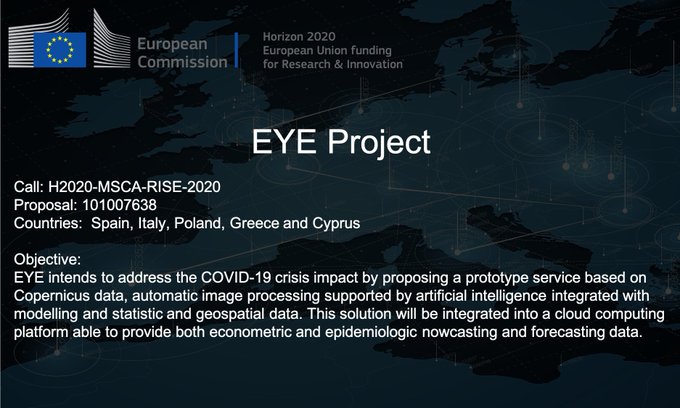 European Commission

Horizon 2020
European Union funding
for Research & Innovation

EYE Project

Call: H2020-MSCA-RISE-2020
Proposal: 101007638
Countries: Spain, Italy, Poland, Greece and Cyprus

Objective:
EYE intends to address the COVID-19 crisis impact by proposing a prototype service based on Copernicus data, automatic image processing supported by artificial intelligence integrated with modelling and statistic and geospatial data. This solution will be integrated into a cloud computing platform able to provide both econometric and epidemiologic nowcasting and forecasting data.